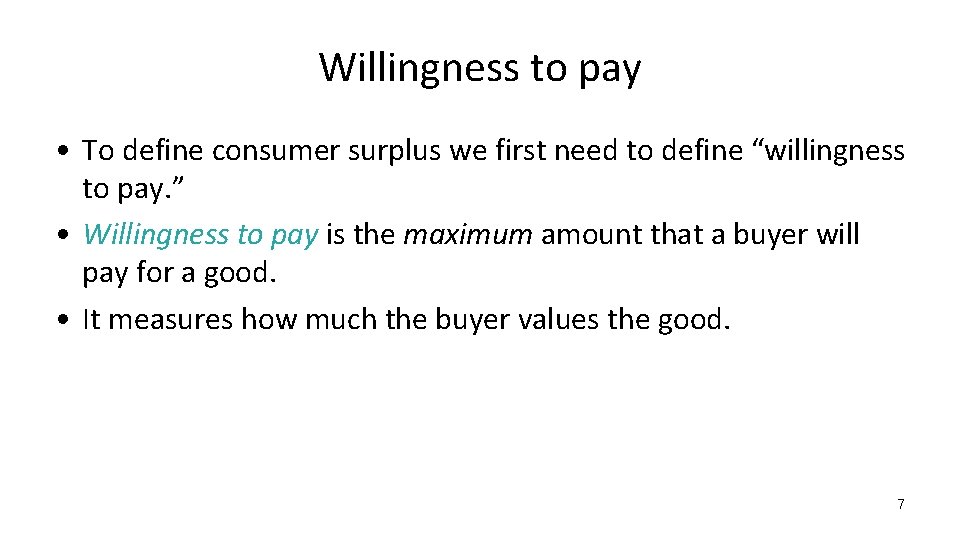 Willingness to pay

• To define consumer surplus we first need to define “willingness to pay.”
• Willingness to pay is the maximum amount that a buyer will pay for a good.
• It measures how much the buyer values the good.

7